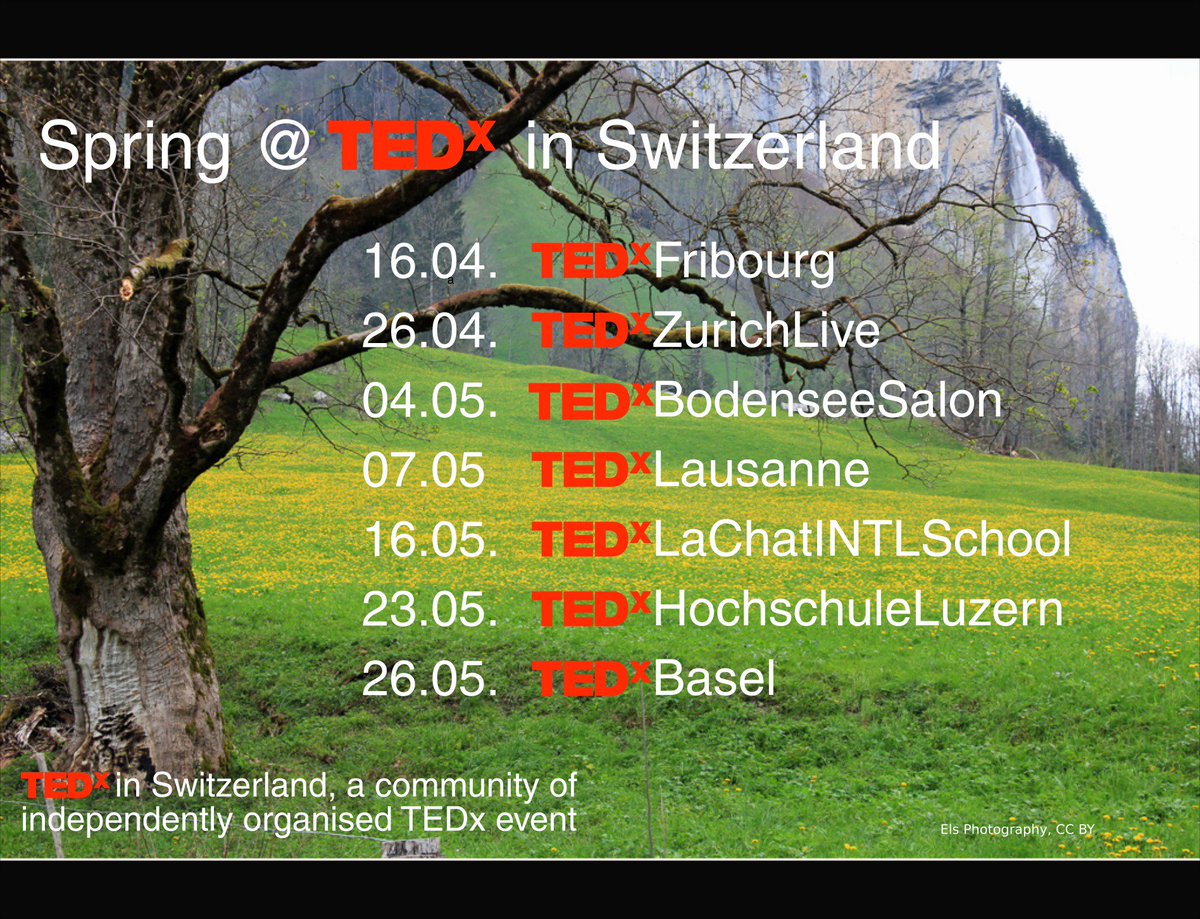 Spring @ TEDx in Switzerland

16.04. TEDxFribourg
26.04. TEDxZurichLive
04.05. TEDxBodenseeSalon
07.05 TEDxLausanne
16.05. TEDxLaChatINTLSchool
23.05. TEDxHochschuleLuzern
26.05. TEDxBasel

TEDx in Switzerland, a community of independently organised TEDx event

Els Photography, CC BY